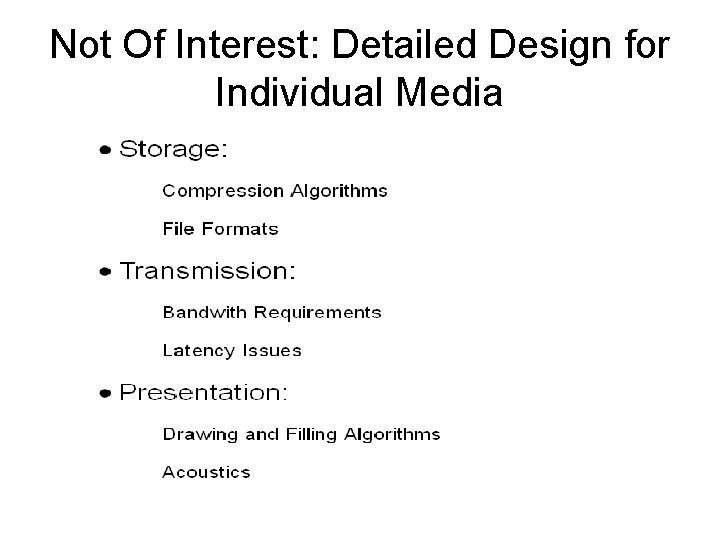 Not Of Interest: Detailed Design for Individual Media

• Storage:

Compression Algorithms

File Formats

• Transmission:

Bandwith Requirements

Latency Issues

• Presentation:

Drawing and Filling Algorithms

Acoustics